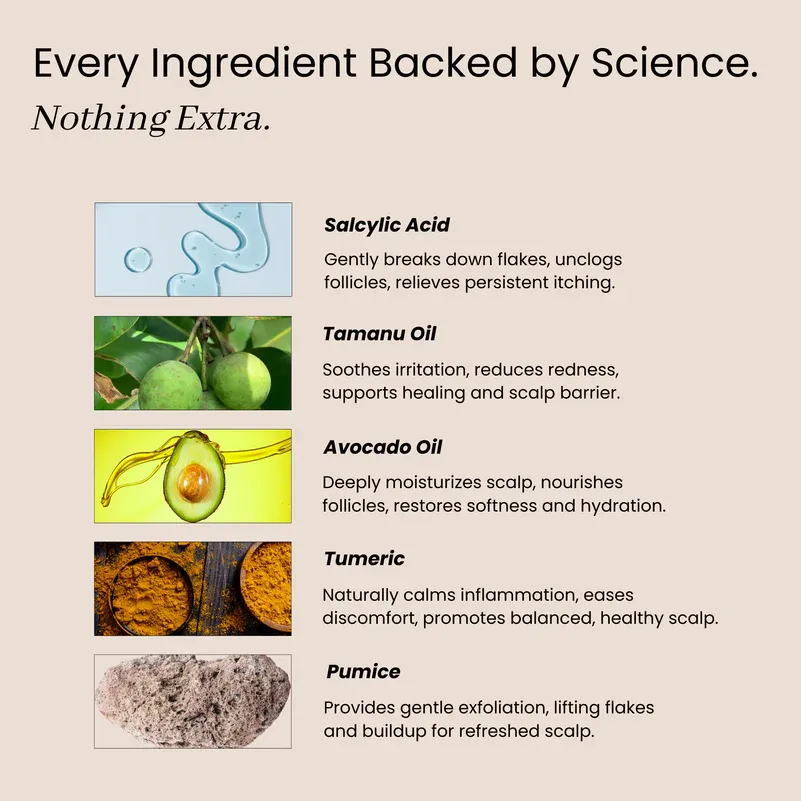 Every Ingredient Backed by Science.
Nothing Extra.

Salcylic Acid

Gently breaks down flakes, unclogs follicles, relieves persistent itching.

Tamanu Oil

Soothes irritation, reduces redness, supports healing and scalp barrier.

Avocado Oil

Deeply moisturizes scalp, nourishes follicles, restores softness and hydration.

Tumeric

Naturally calms inflammation, eases discomfort, promotes balanced, healthy scalp.

Pumice

Provides gentle exfoliation, lifting flakes and buildup for refreshed scalp.